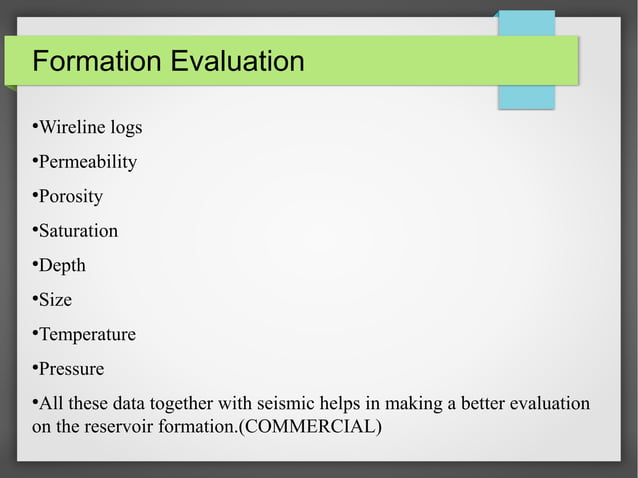 Formation Evaluation

•Wireline logs

•Permeability

•Porosity

•Saturation

•Depth

•Size

•Temperature

•Pressure

•All these data together with seismic helps in making a better evaluation on the reservoir formation.(COMMERCIAL)